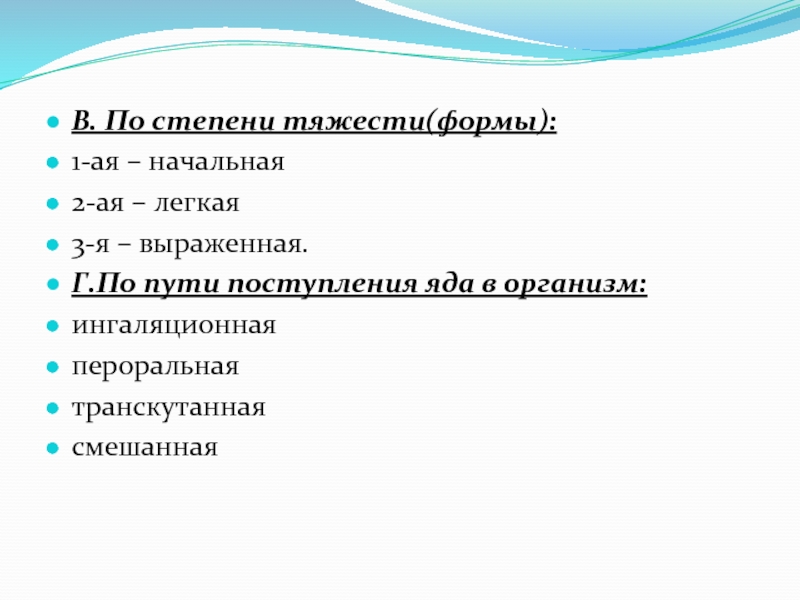 В. По степени тяжести(формы):
1-ая – начальная
2-ая – легкая
3-я – выраженная.
Г.По пути поступления яда в организм:
ингаляционная
пероральная
транскутанная
смешанная